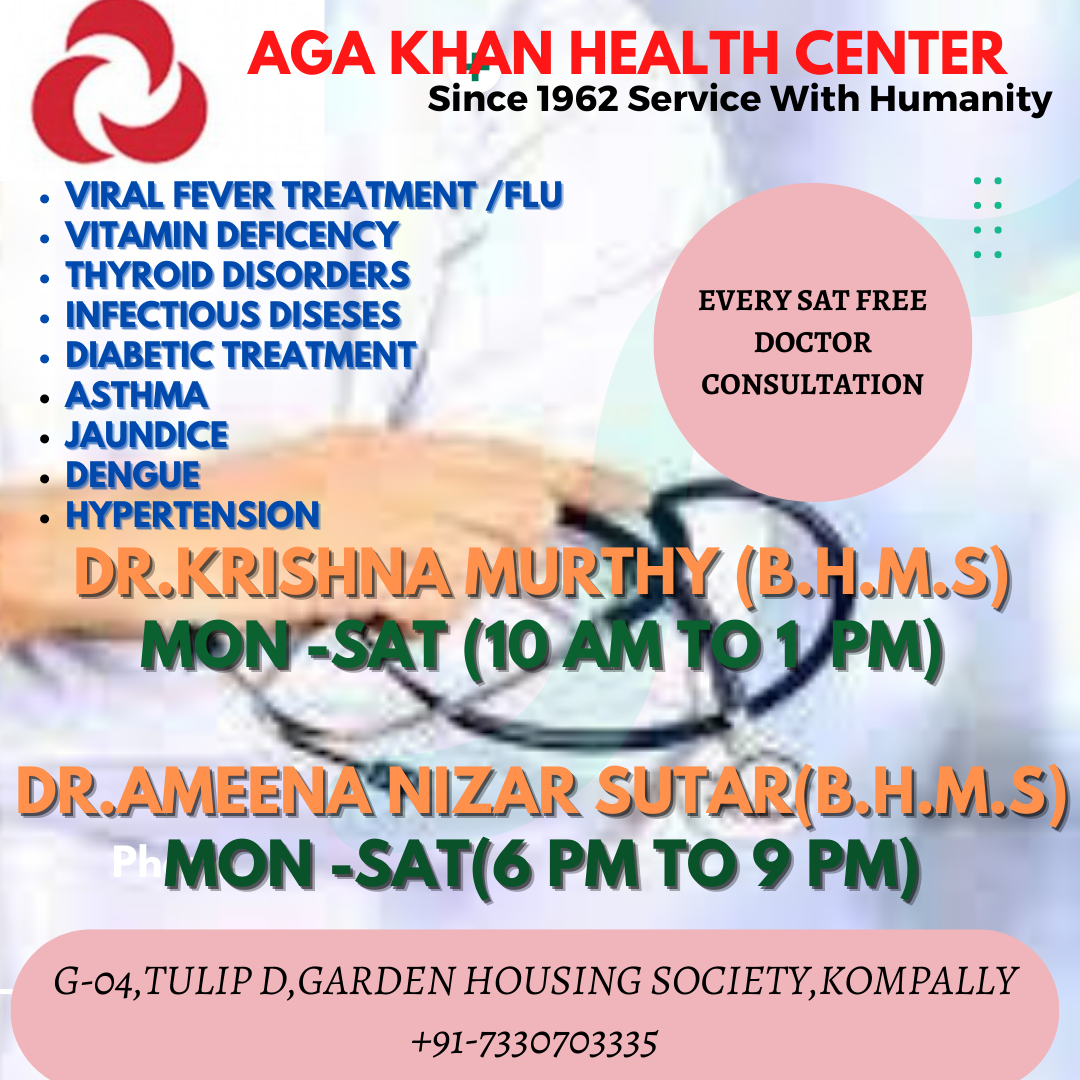 AGA KHAN HEALTH CENTER
Since 1962 Service With Humanity

- VIRAL FEVER TREATMENT /FLU
- VITAMIN DEFICENCY
- THYROID DISORDERS
- INFECTIOUS DISESES
- DIABETIC TREATMENT
- ASTHMA
- JAUNDICE
- DENGUE
- HYPERTENSION

EVERY SAT FREE DOCTOR CONSULTATION

DR.KRISHNA MURTHY (B.H.M.S)
MON -SAT (10 AM TO 1 PM)

DR.AMEENA NIZAR SUTAR(B.H.M.S)
Ph MON -SAT(6 PM TO 9 PM)

G-04,TULIP D,GARDEN HOUSING SOCIETY,KOMPALLY
+91-7330703335